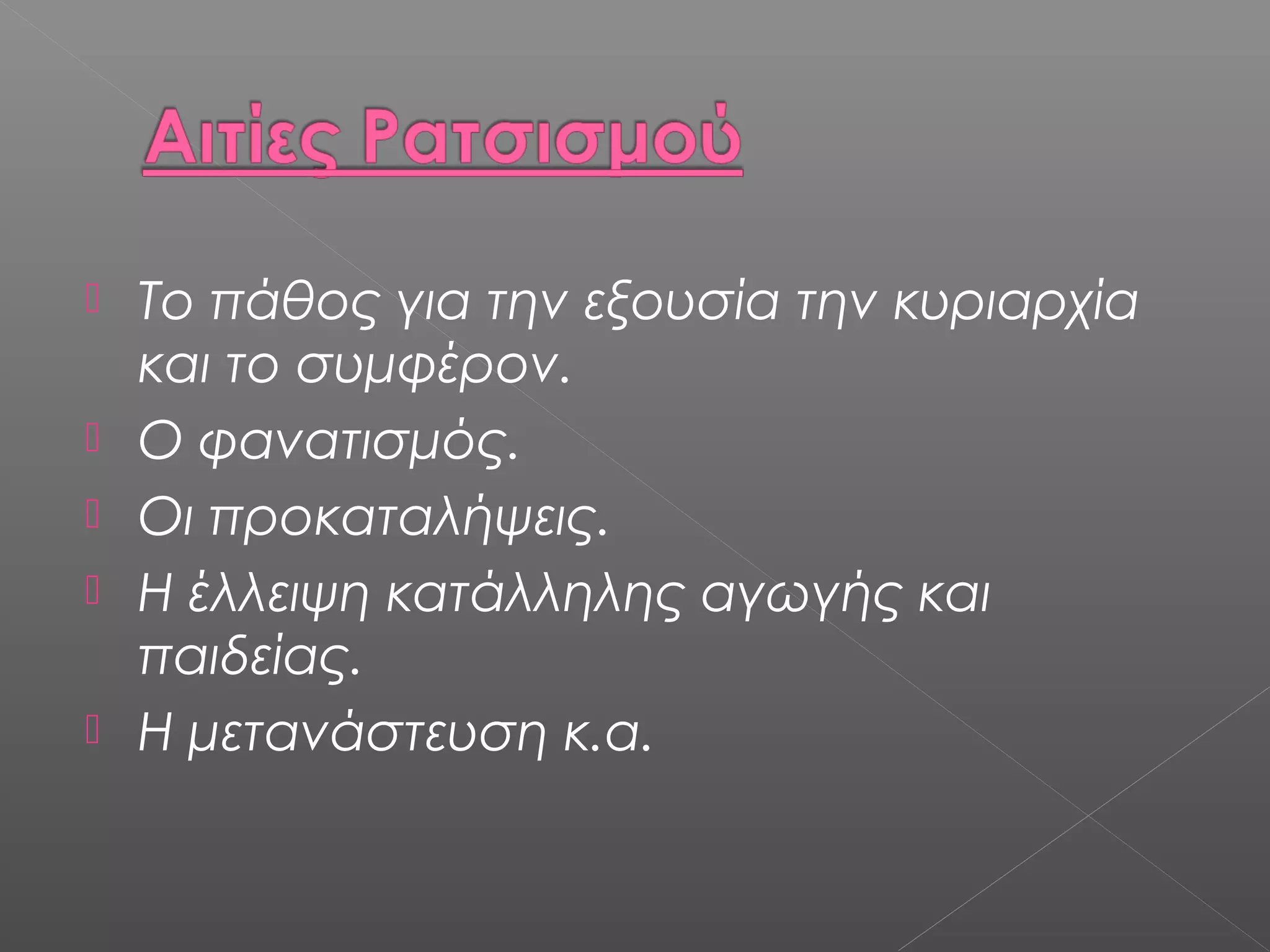 Αιτίες Ρατσισμού

Το πάθος για την εξουσία την κυριαρχία και το συμφέρον.

Ο φανατισμός.

Οι προκαταλήψεις.

Η έλλειψη κατάλληλης αγωγής και παιδείας.

Η μετανάστευση κ.α.